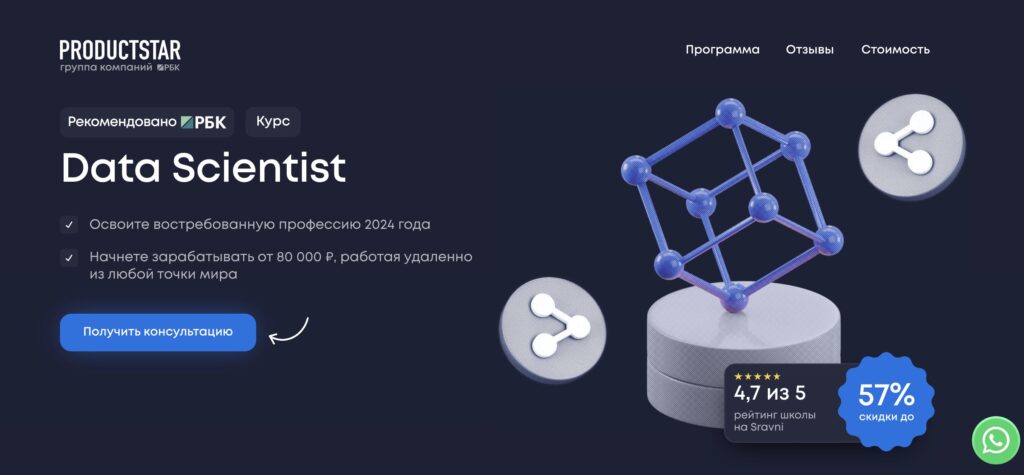 PRODUCTSTAR
группа компаний РБК

Программа Отзывы Стоимость

Рекомендовано РБК Курс

Data Scientist

Освоите востребованную профессию 2024 года

Начнете зарабатывать от 80 000 ₽, работая удаленно из любой точки мира

Получить консультацию

★★★★★
4,7 из 5
рейтинг школы на Sravni

57%
скидки до